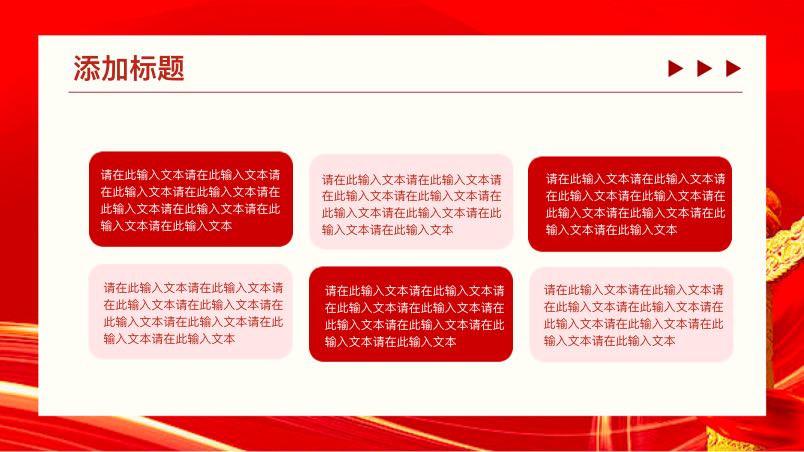 添加标题

请在此输入文本请在此输入文本请在此输入文本请在此输入文本请在此输入文本请在此输入文本请在此输入文本请在此输入文本

请在此输入文本请在此输入文本请在此输入文本请在此输入文本请在此输入文本请在此输入文本请在此输入文本请在此输入文本

请在此输入文本请在此输入文本请在此输入文本请在此输入文本请在此输入文本请在此输入文本请在此输入文本请在此输入文本

请在此输入文本请在此输入文本请在此输入文本请在此输入文本请在此输入文本请在此输入文本请在此输入文本请在此输入文本

请在此输入文本请在此输入文本请在此输入文本请在此输入文本请在此输入文本请在此输入文本请在此输入文本请在此输入文本

请在此输入文本请在此输入文本请在此输入文本请在此输入文本请在此输入文本请在此输入文本请在此输入文本请在此输入文本